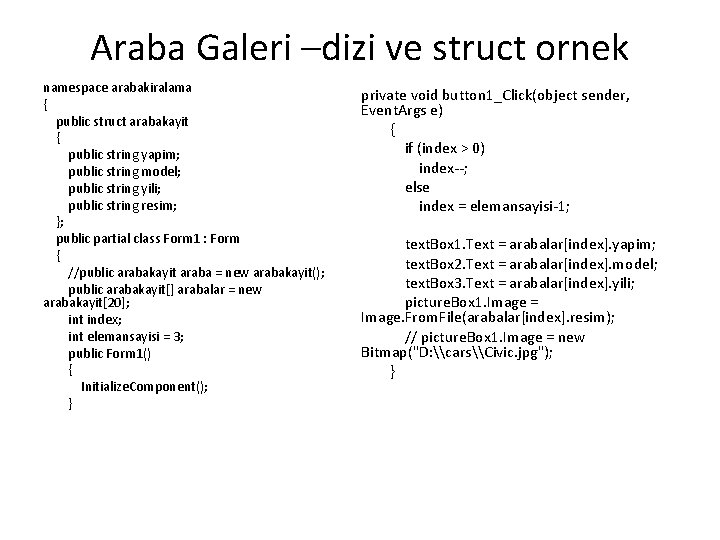 Araba Galeri –dizi ve struct ornek

namespace arabakiralama
{
public struct arabakayit
{
public string yapim;
public string model;
public string yili;
public string resim;
};
public partial class Form1 : Form
{
//public arabakayit araba = new arabakayit();
public arabakayit[] arabalar = new arabakayit[20];
int index;
int elemansayisi = 3;
public Form1()
{
InitializeComponent();
}

private void button1_Click(object sender, EventArgs e)
{
if (index > 0)
index--;
else
index = elemansayisi-1;

textBox1.Text = arabalar[index].yapim;
textBox2.Text = arabalar[index].model;
textBox3.Text = arabalar[index].yili;
pictureBox1.Image = Image.FromFile(arabalar[index].resim);
// pictureBox1.Image = new Bitmap("D:\\cars\\Civic.jpg");
}